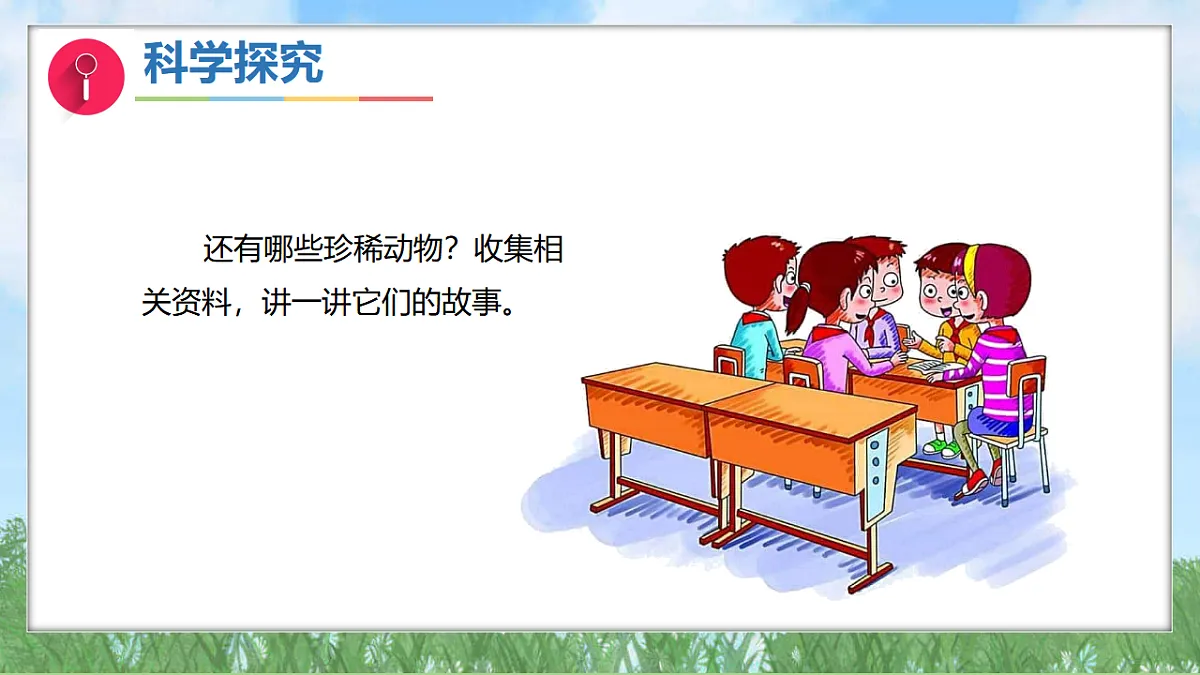 科学探究

还有哪些珍稀动物？收集相关资料，讲一讲它们的故事。